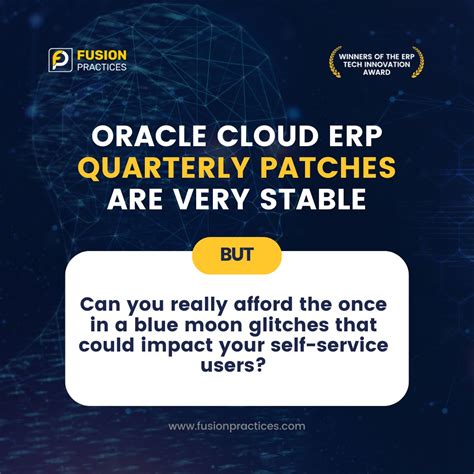 FUSION PRACTICES

WINNERS OF THE ERP TECH INNOVATION AWARD

ORACLE CLOUD ERP QUARTERLY PATCHES ARE VERY STABLE

BUT

Can you really afford the once in a blue moon glitches that could impact your self-service users?

www.fusionpractices.com